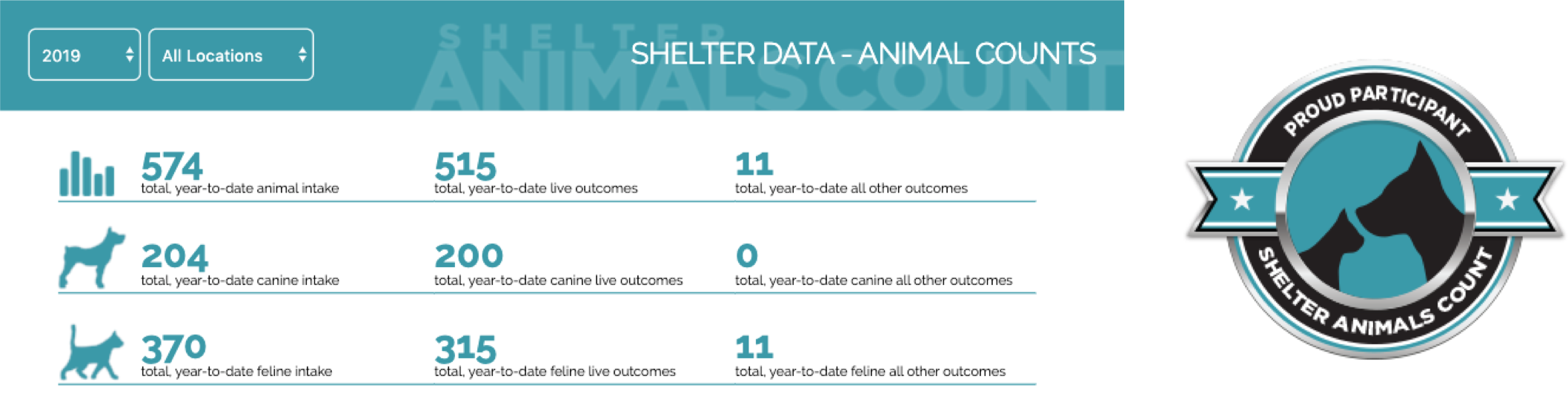 2019

All Locations

SHELTER ANIMALS COUNT

SHELTER DATA - ANIMAL COUNTS

574
total, year-to-date animal intake

515
total, year-to-date live outcomes

11
total, year-to-date all other outcomes

204
total, year-to-date canine intake

200
total, year-to-date canine live outcomes

0
total, year-to-date canine all other outcomes

370
total, year-to-date feline intake

315
total, year-to-date feline live outcomes

11
total, year-to-date feline all other outcomes

PROUD PARTICIPANT
SHELTER ANIMALS COUNT